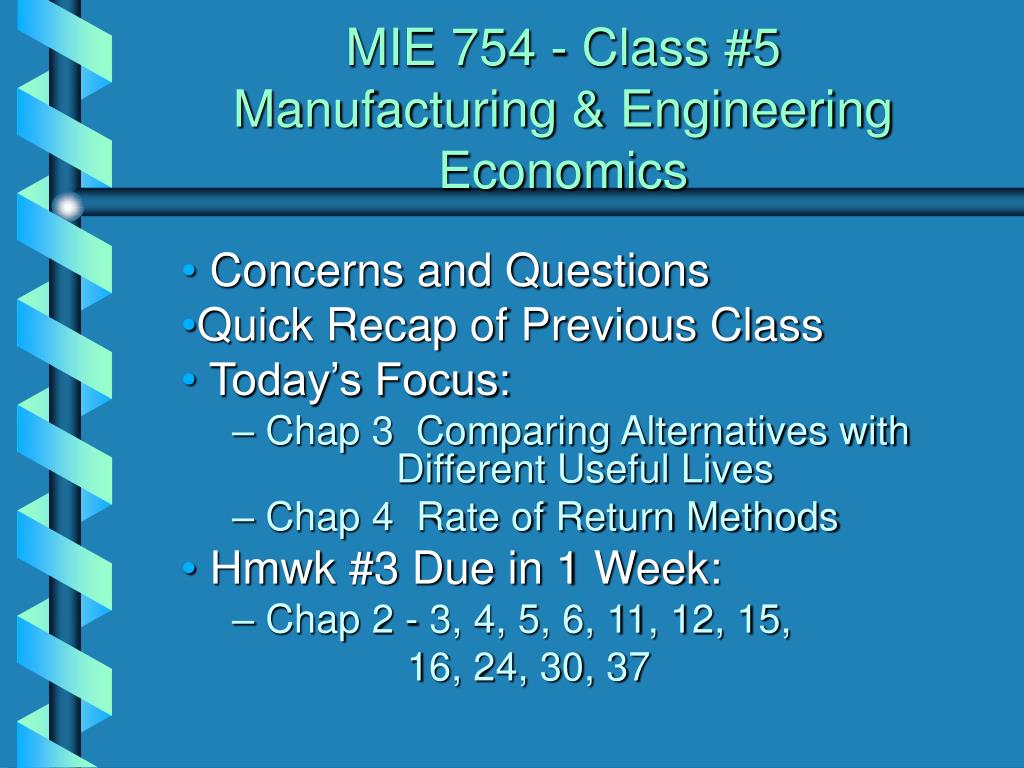 MIE 754 - Class #5
Manufacturing & Engineering Economics

• Concerns and Questions
•Quick Recap of Previous Class
• Today's Focus:
– Chap 3 Comparing Alternatives with Different Useful Lives
– Chap 4 Rate of Return Methods
• Hmwk #3 Due in 1 Week:
– Chap 2 - 3, 4, 5, 6, 11, 12, 15, 16, 24, 30, 37